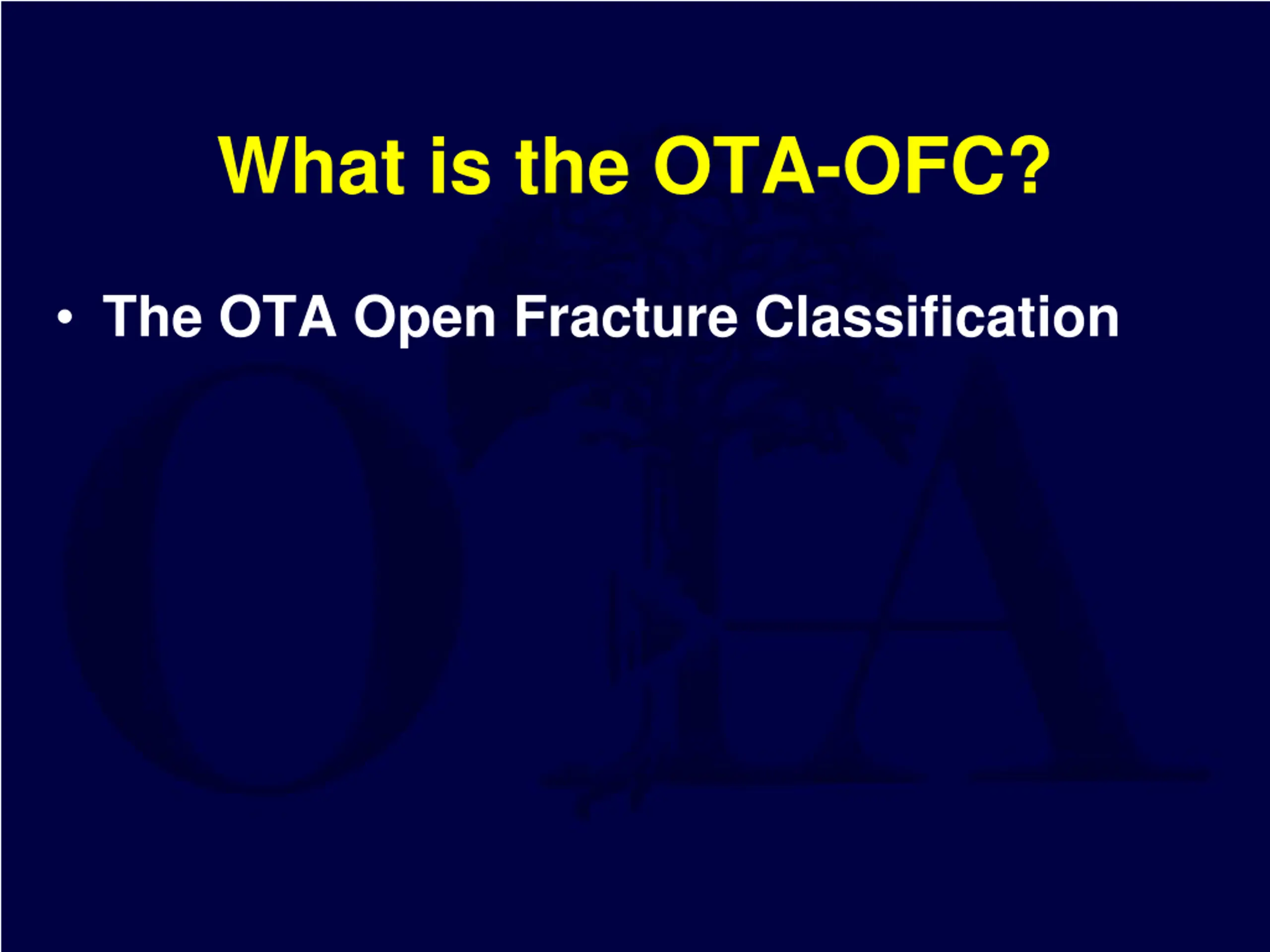 What is the OTA-OFC?

• The OTA Open Fracture Classification

OTA